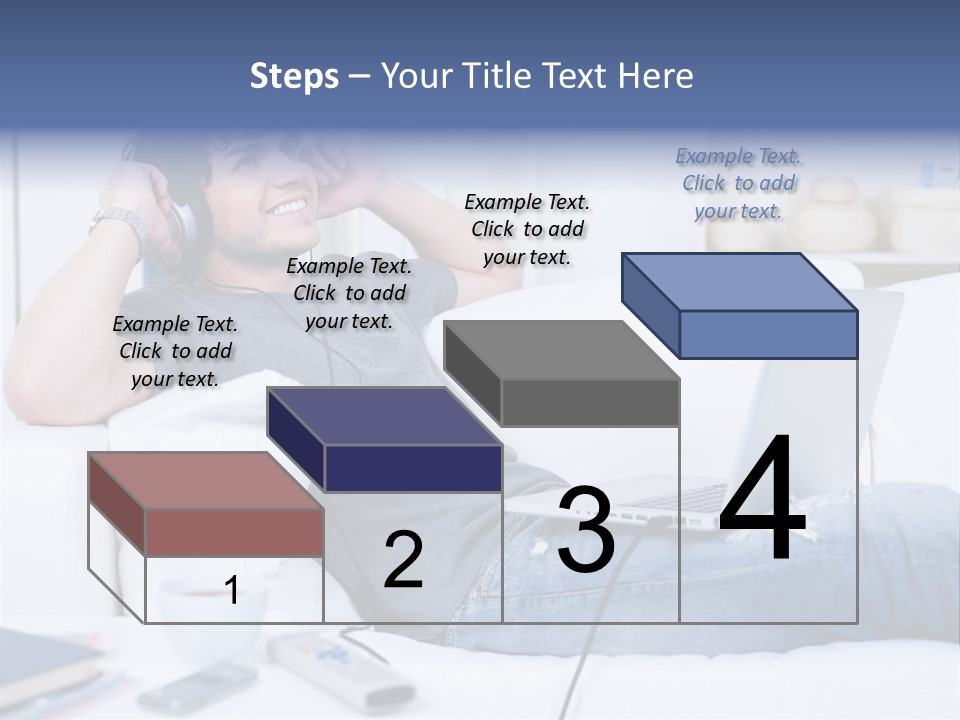 Steps – Your Title Text Here

Example Text. Click to add your text.

Example Text. Click to add your text.

Example Text. Click to add your text.

Example Text. Click to add your text.

1

2

3

4